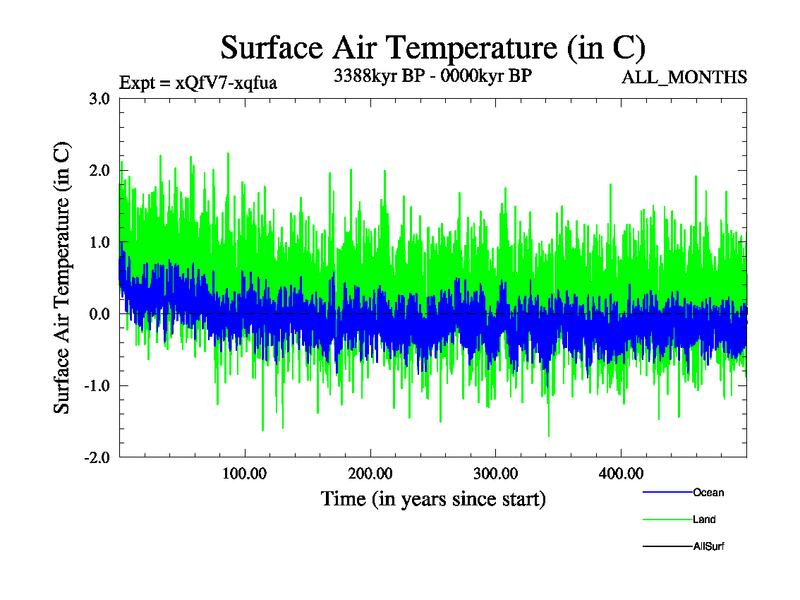 Surface Air Temperature (in C)

Expt = xQfV7-xqfua

3388kyr BP - 0000kyr BP

ALL_MONTHS

Surface Air Temperature (in C)

3.0
2.0
1.0
0.0
-1.0
-2.0

100.00
200.00
300.00
400.00

Time (in years since start)

Ocean
Land
AllSurf